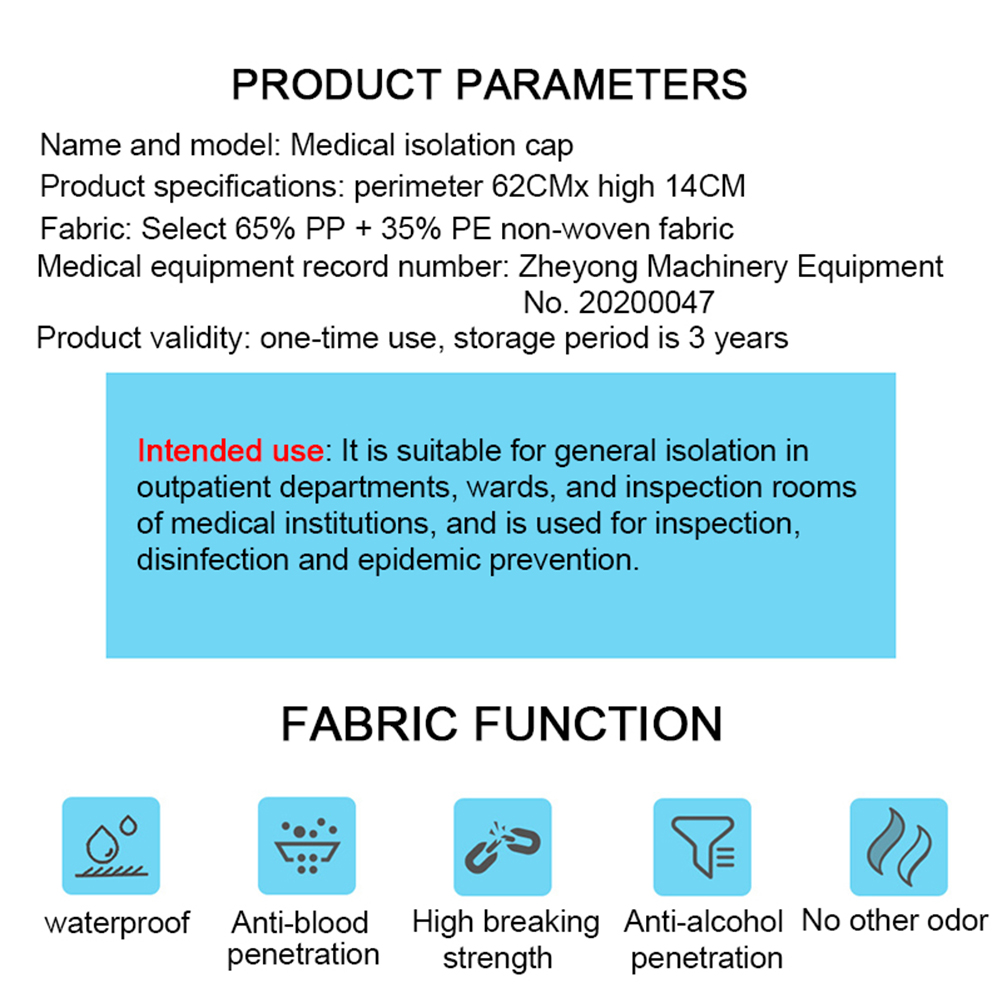 PRODUCT PARAMETERS

Name and model: Medical isolation cap
Product specifications: perimeter 62CMx high 14CM
Fabric: Select 65% PP + 35% PE non-woven fabric
Medical equipment record number: Zheyong Machinery Equipment No. 20200047
Product validity: one-time use, storage period is 3 years

Intended use: It is suitable for general isolation in outpatient departments, wards, and inspection rooms of medical institutions, and is used for inspection, disinfection and epidemic prevention.

FABRIC FUNCTION

waterproof

Anti-blood penetration

High breaking strength

Anti-alcohol penetration

No other odor